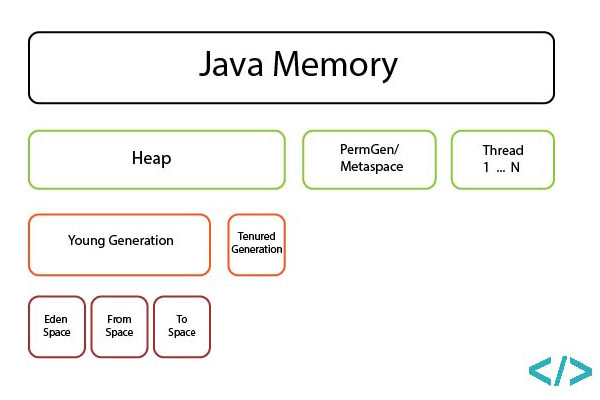 Java Memory

Heap

PermGen/ Metaspace

Thread 1 ... N

Young Generation

Tenured Generation

Eden Space

From Space

To Space

</>